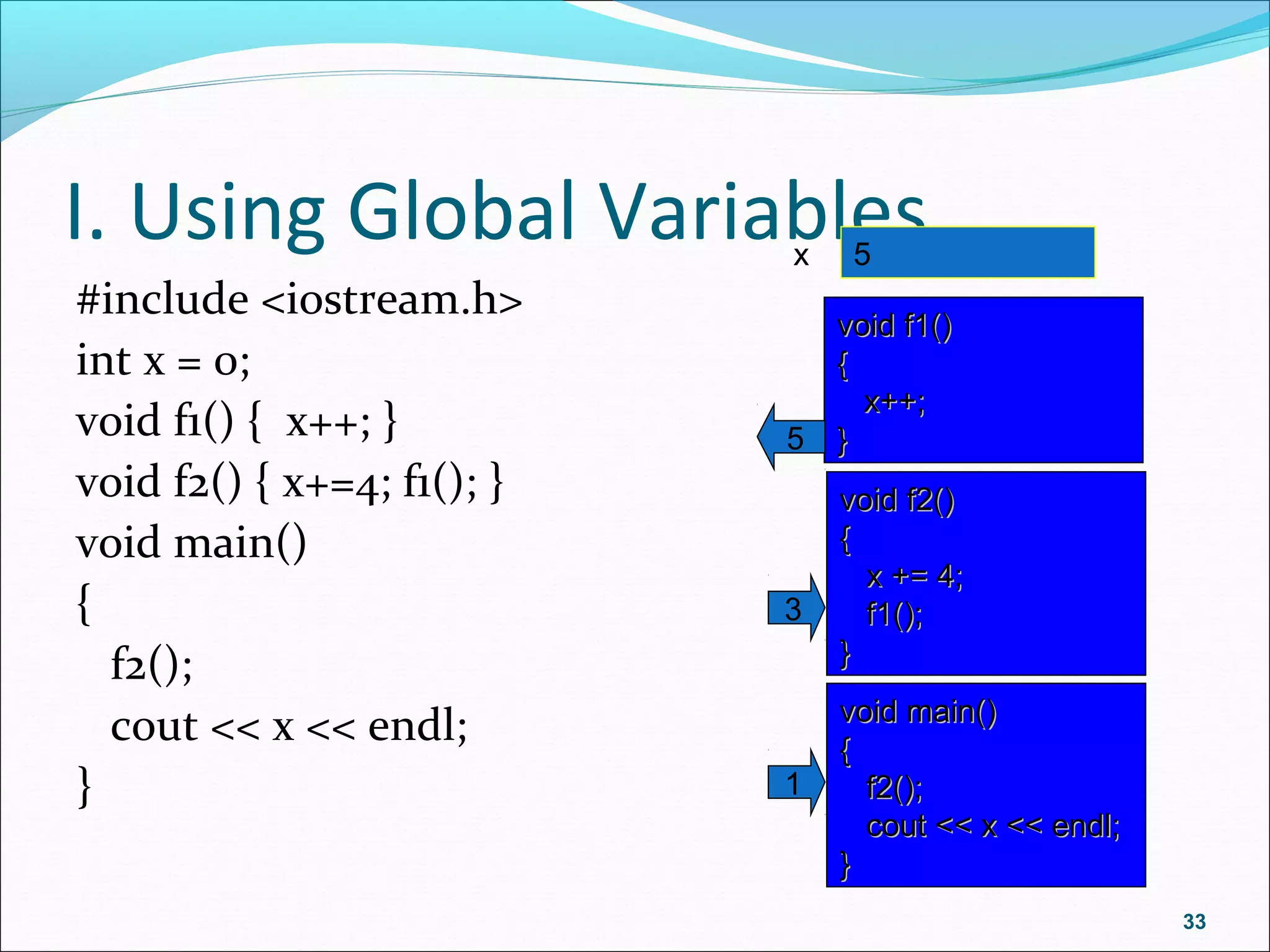 I. Using Global Variables

#include <iostream.h>
int x = 0;
void f1() { x++; }
void f2() { x+=4; f1(); }
void main()
{
f2();
cout << x << endl;
}

x 5

void f1()
{
x++;
}

5

void f2()
{
x += 4;
f1();
}

3

void main()
{
f2();
cout << x << endl;
}

1

33